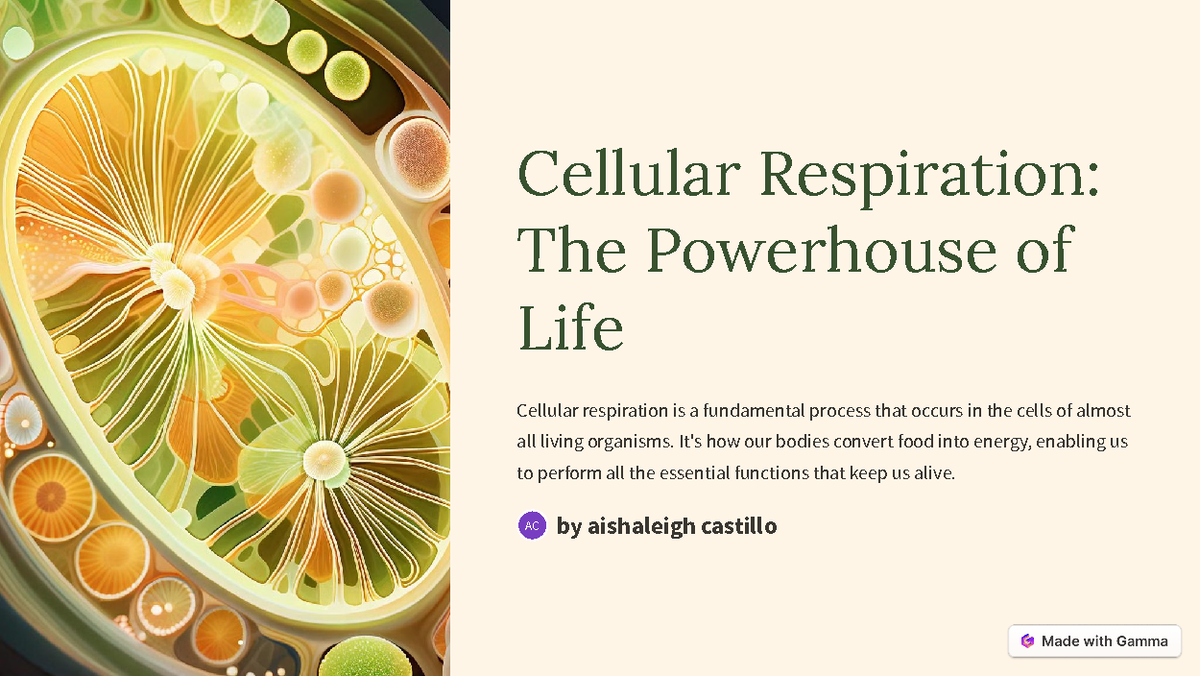 Cellular Respiration: The Powerhouse of Life

Cellular respiration is a fundamental process that occurs in the cells of almost all living organisms. It's how our bodies convert food into energy, enabling us to perform all the essential functions that keep us alive.

AC by aishaleigh castillo

Made with Gamma